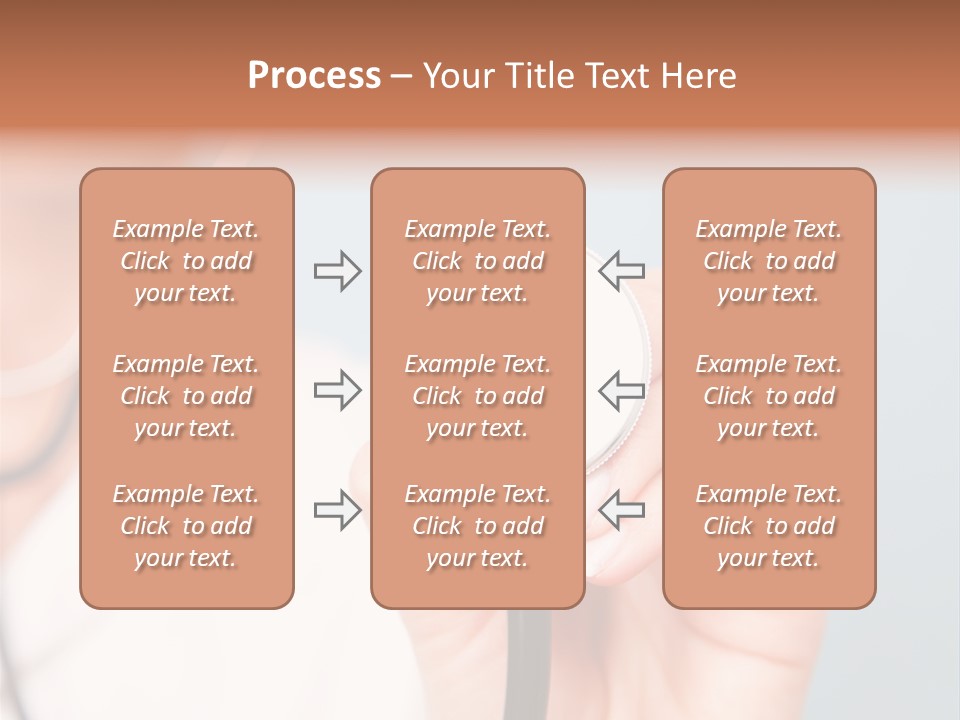 Process – Your Title Text Here

Example Text. Click to add your text.

Example Text. Click to add your text.

Example Text. Click to add your text.

Example Text. Click to add your text.

Example Text. Click to add your text.

Example Text. Click to add your text.

Example Text. Click to add your text.

Example Text. Click to add your text.

Example Text. Click to add your text.